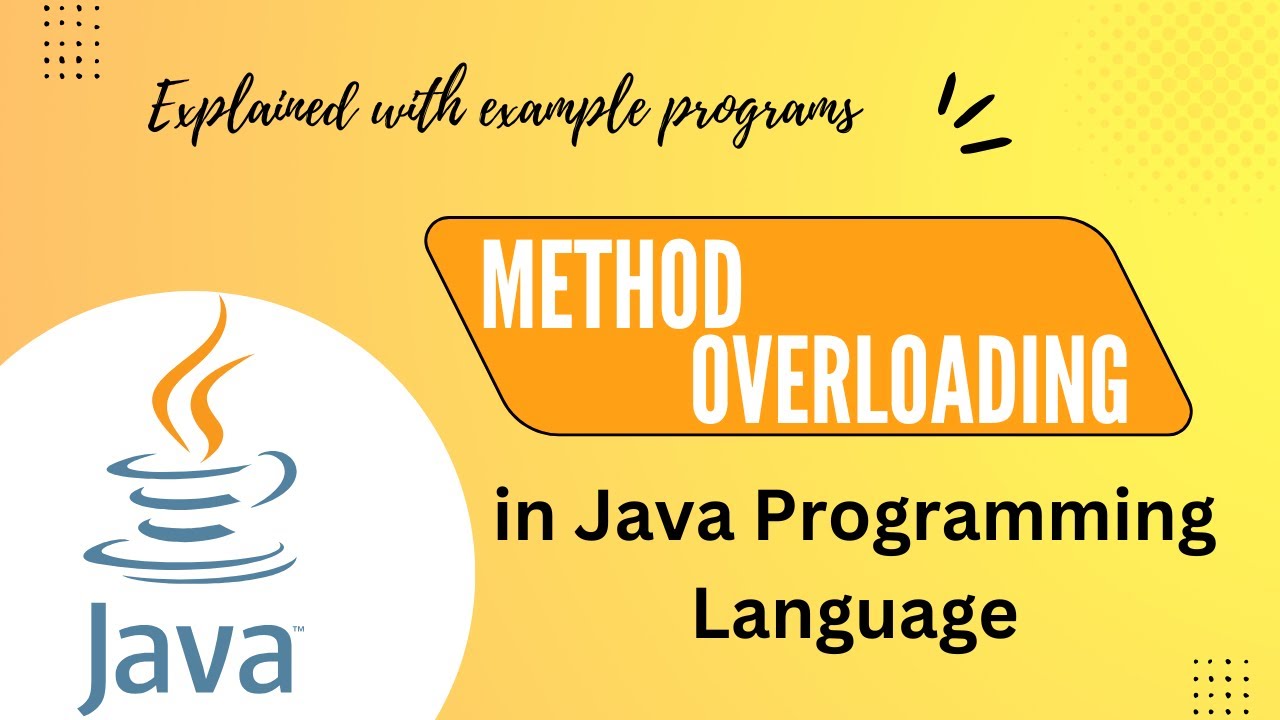 Explained with example programs

METHOD OVERLOADING

in Java Programming Language

Java™